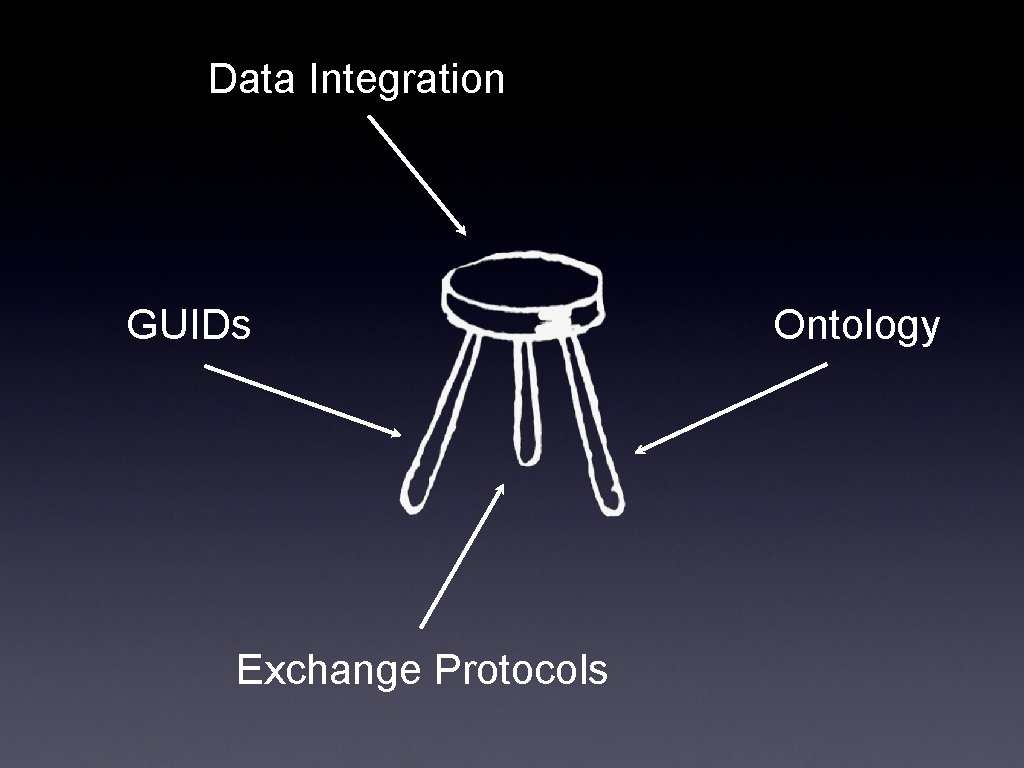 Data Integration

GUIDs

Ontology

Exchange Protocols